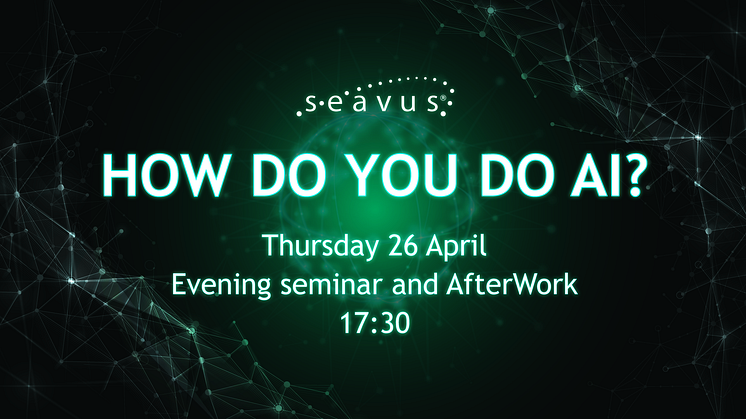 seavus

HOW DO YOU DO AI?

Thursday 26 April
Evening seminar and AfterWork
17:30